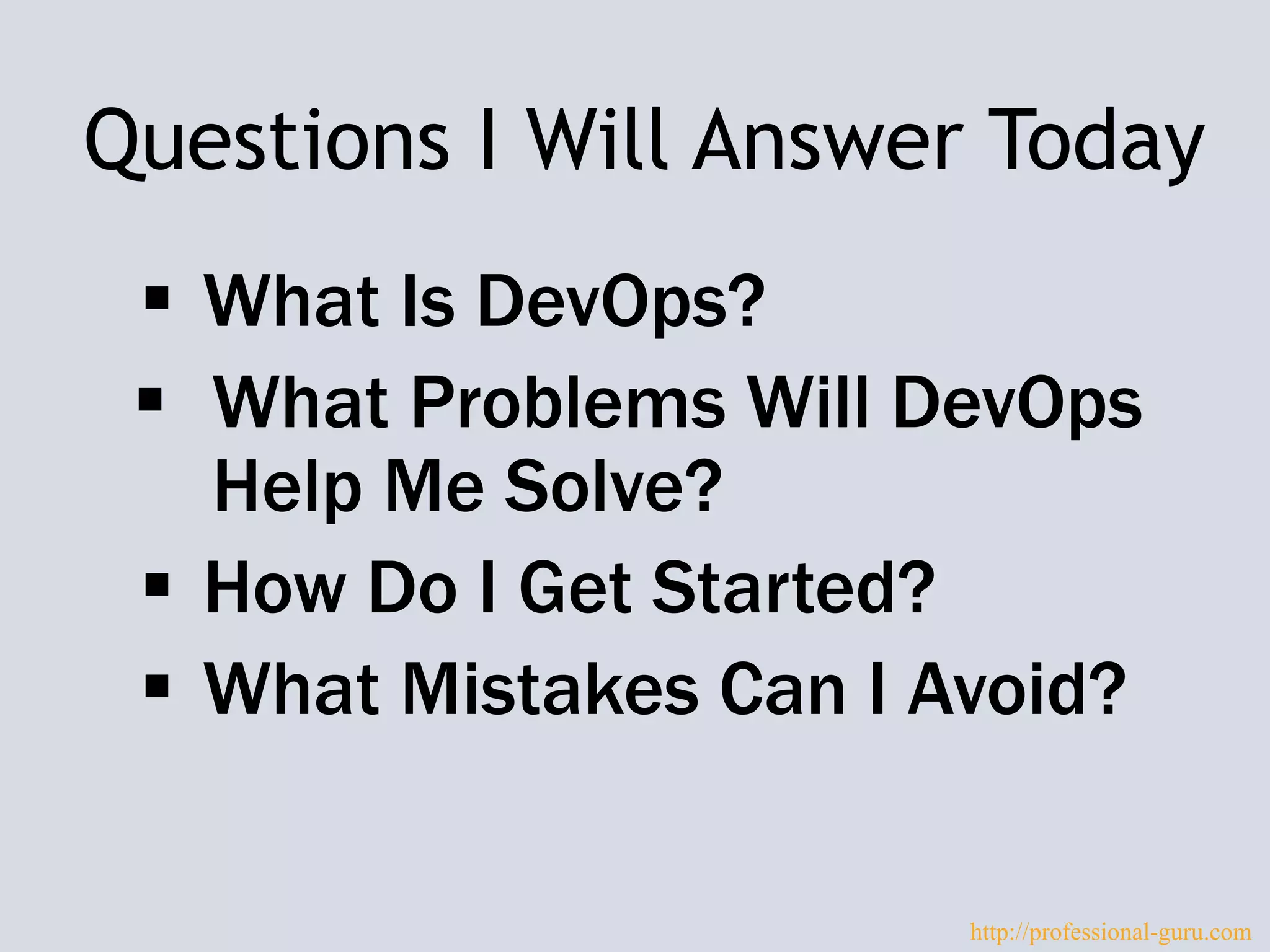 Questions I Will Answer Today

▪ What Is DevOps?

▪ What Problems Will DevOps Help Me Solve?

▪ How Do I Get Started?

▪ What Mistakes Can I Avoid?

http://professional-guru.com